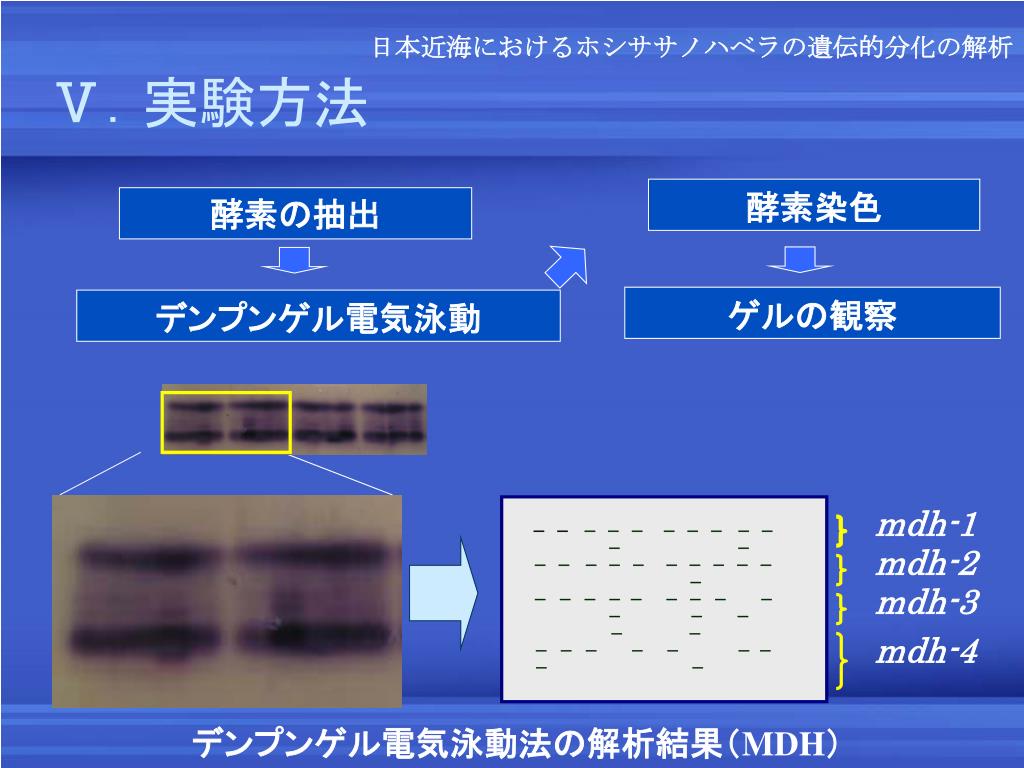 日本近海におけるホシササノハベラの遺伝的分化の解析

Ｖ．実験方法

酵素の抽出

デンプンゲル電気泳動

酵素染色

ゲルの観察

mdh-1
mdh-2
mdh-3
mdh-4

デンプンゲル電気泳動法の解析結果（MDH）